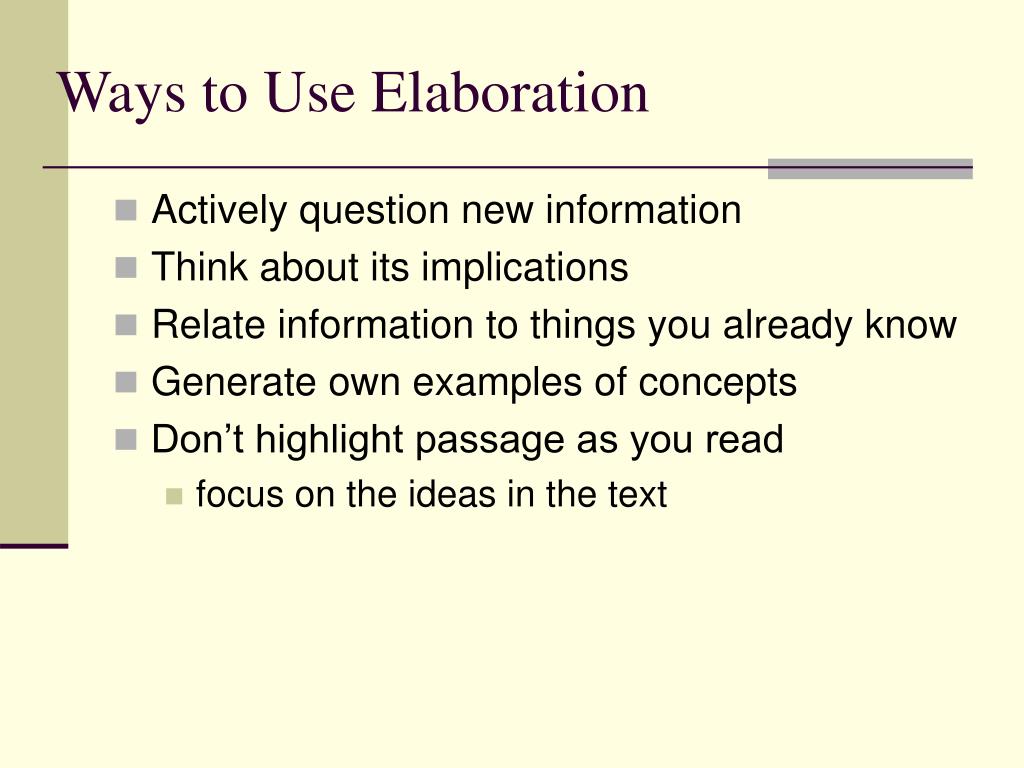 Ways to Use Elaboration

- Actively question new information
- Think about its implications
- Relate information to things you already know
- Generate own examples of concepts
- Don’t highlight passage as you read
  - focus on the ideas in the text